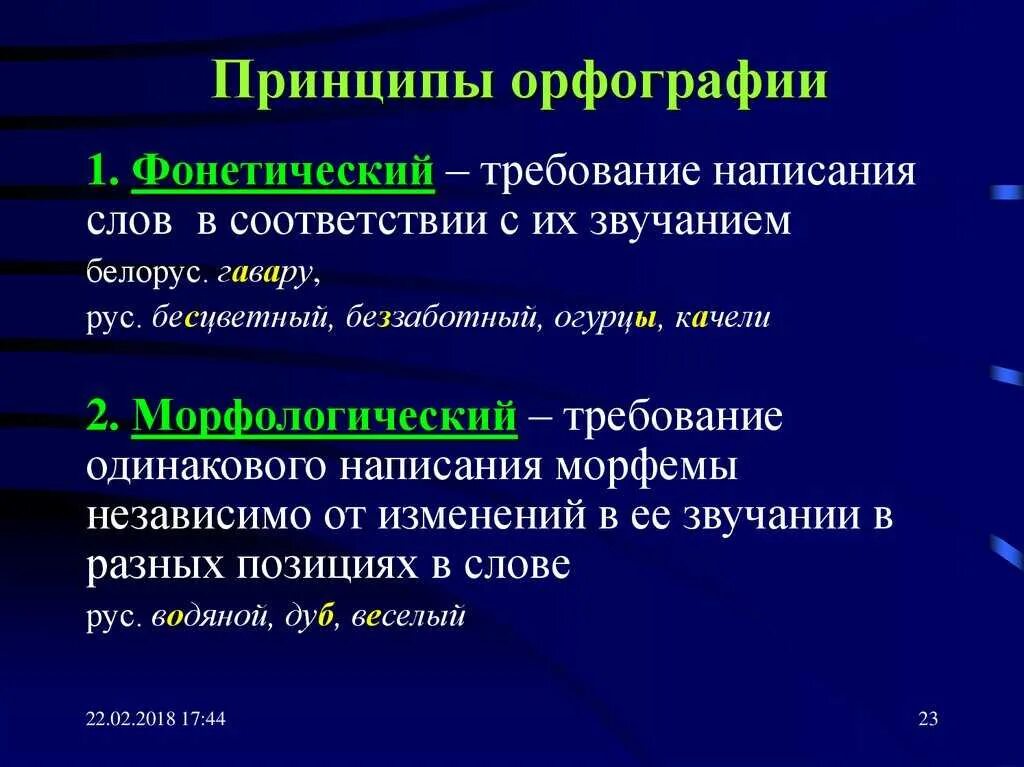 Принципы орфографии

1. Фонетический – требование написания слов в соответствии с их звучанием

белорус. гавару,

рус. бесцветный, беззаботный, огурцы, качели

2. Морфологический – требование одинакового написания морфемы независимо от изменений в ее звучании в разных позициях в слове

рус. водяной, дуб, веселый

22.02.2018 17:44

23